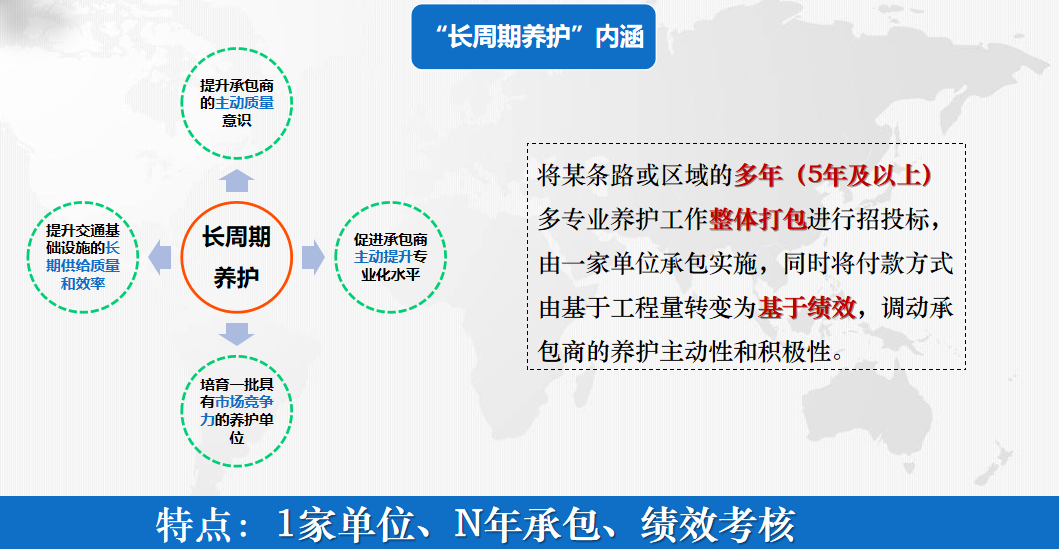 “长周期养护”内涵

提升承包商的主动质量意识

提升交通基础设施的长期供给质量和效率

长周期养护

促进承包商主动提升专业化水平

培育一批具有市场竞争力的养护单位

将某条路或区域的多年（5年及以上）多专业养护工作整体打包进行招投标，由一家单位承包实施，同时将付款方式由基于工程量转变为基于绩效，调动承包商的养护主动性和积极性。

特点：1家单位、N年承包、绩效考核